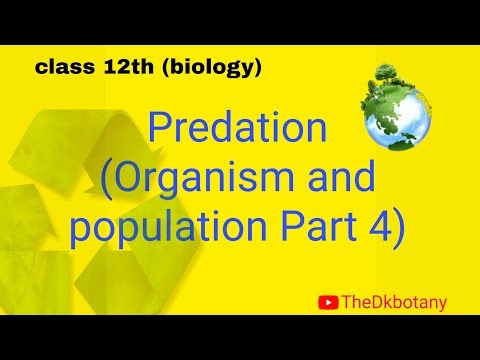 class 12th (biology)

Predation (Organism and population Part 4)

TheDkbotany